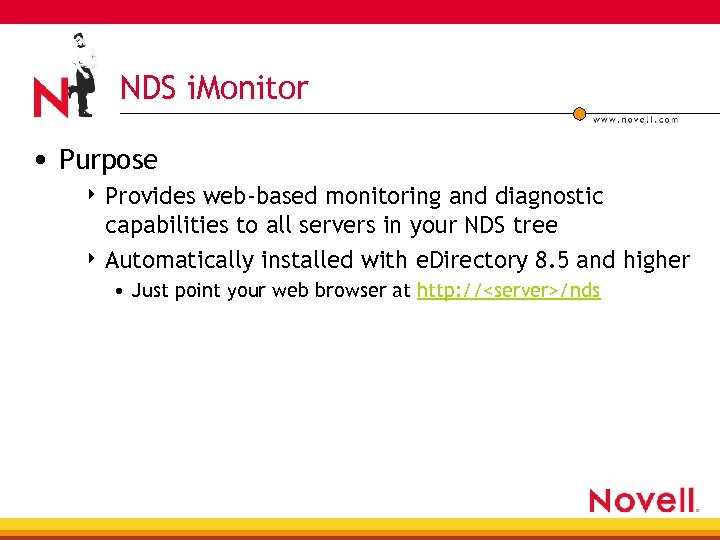 N

NDS iMonitor

www.novell.com

• Purpose

‣ Provides web-based monitoring and diagnostic capabilities to all servers in your NDS tree

‣ Automatically installed with eDirectory 8.5 and higher

• Just point your web browser at http://<server>/nds

Novell.